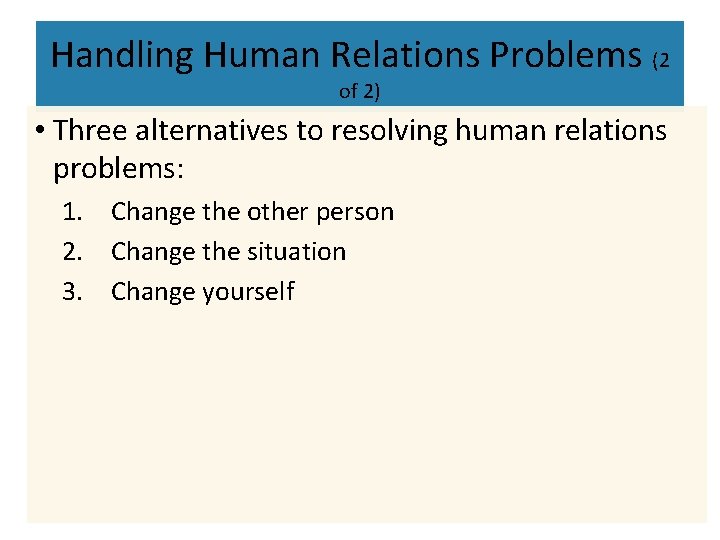 Handling Human Relations Problems (2 of 2)

• Three alternatives to resolving human relations problems:

1. Change the other person
2. Change the situation
3. Change yourself